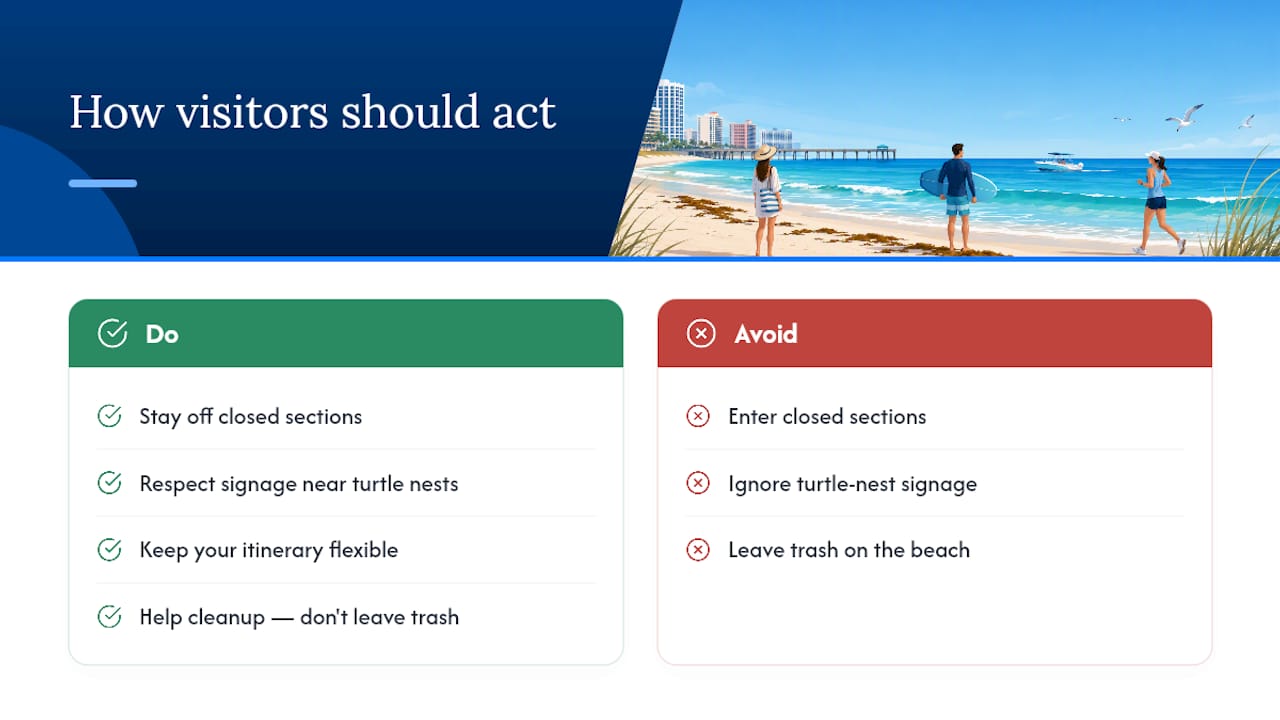 How visitors should act

Do

Stay off closed sections

Respect signage near turtle nests

Keep your itinerary flexible

Help cleanup — don't leave trash

Avoid

Enter closed sections

Ignore turtle-nest signage

Leave trash on the beach